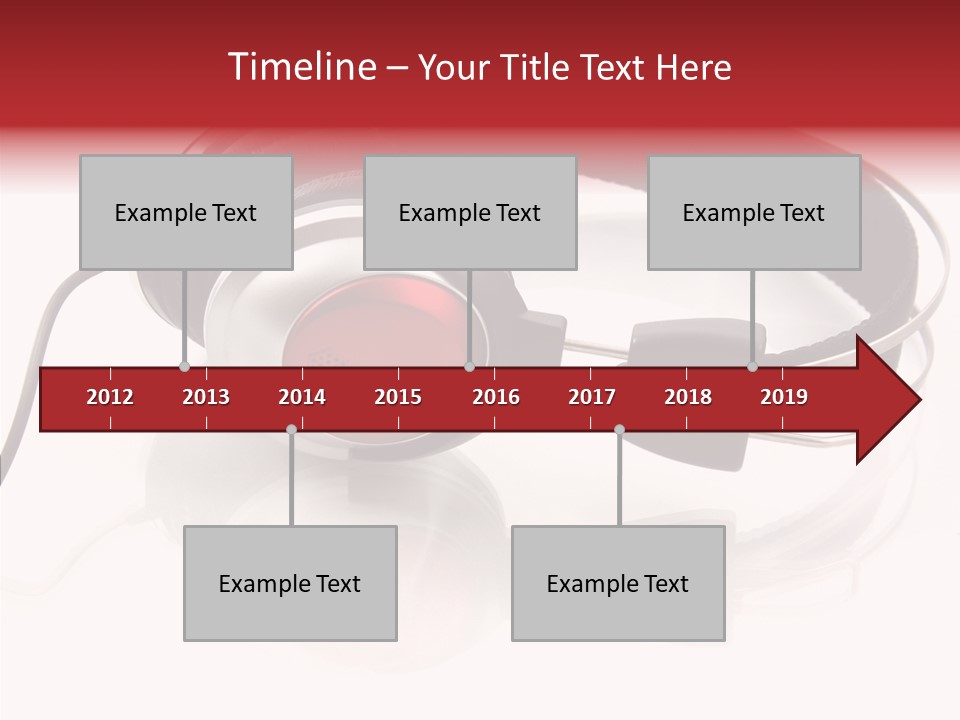 Timeline – Your Title Text Here

Example Text

Example Text

Example Text

2012 2013 2014 2015 2016 2017 2018 2019

Example Text

Example Text